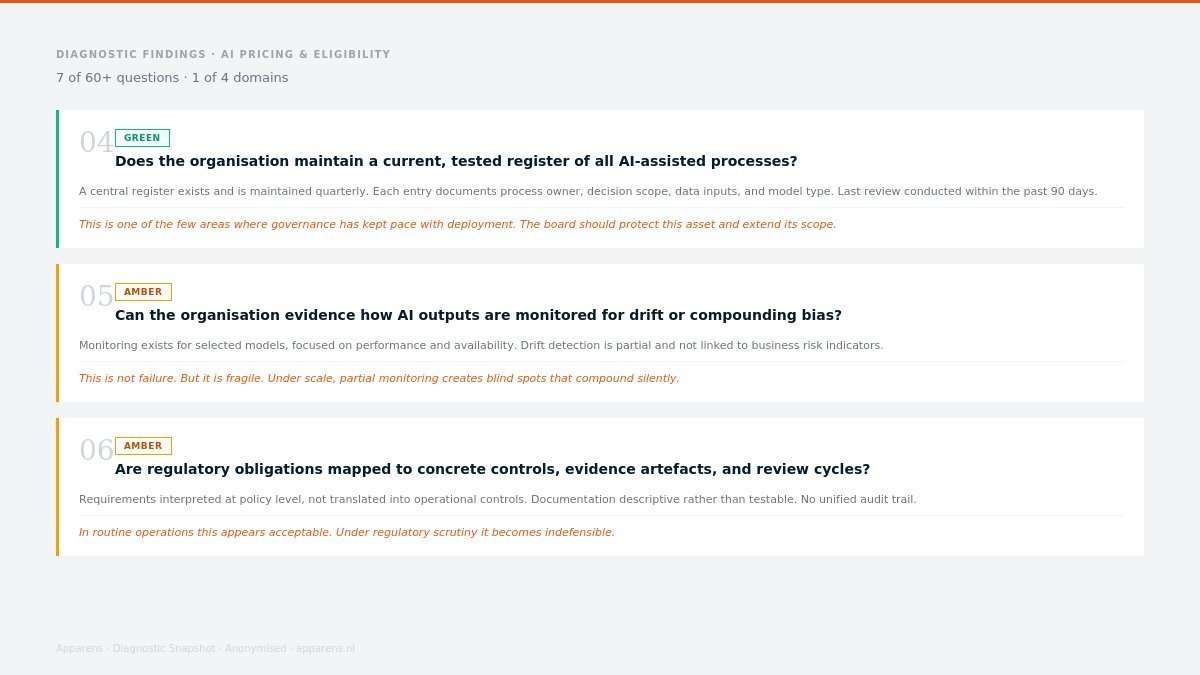 DIAGNOSTIC FINDINGS · AI PRICING & ELIGIBILITY

7 of 60+ questions · 1 of 4 domains

04 GREEN

Does the organisation maintain a current, tested register of all AI-assisted processes?

A central register exists and is maintained quarterly. Each entry documents process owner, decision scope, data inputs, and model type. Last review conducted within the past 90 days.

This is one of the few areas where governance has kept pace with deployment. The board should protect this asset and extend its scope.

05 AMBER

Can the organisation evidence how AI outputs are monitored for drift or compounding bias?

Monitoring exists for selected models, focused on performance and availability. Drift detection is partial and not linked to business risk indicators.

This is not failure. But it is fragile. Under scale, partial monitoring creates blind spots that compound silently.

06 AMBER

Are regulatory obligations mapped to concrete controls, evidence artefacts, and review cycles?

Requirements interpreted at policy level, not translated into operational controls. Documentation descriptive rather than testable. No unified audit trail.

In routine operations this appears acceptable. Under regulatory scrutiny it becomes indefensible.

Apparens · Diagnostic Snapshot · Anonymised · apparens.nl